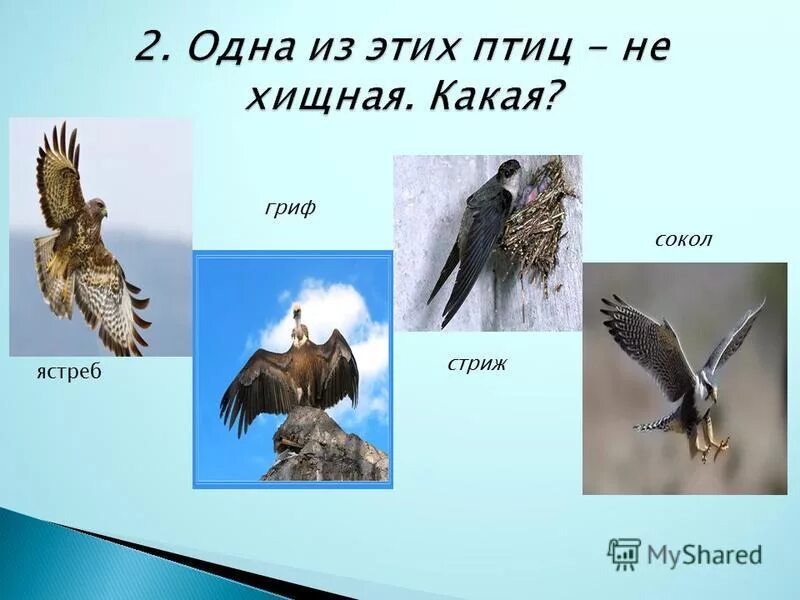 2. Одна из этих птиц - не хищная. Какая?

гриф

сокол

ястреб

стриж

MyShared